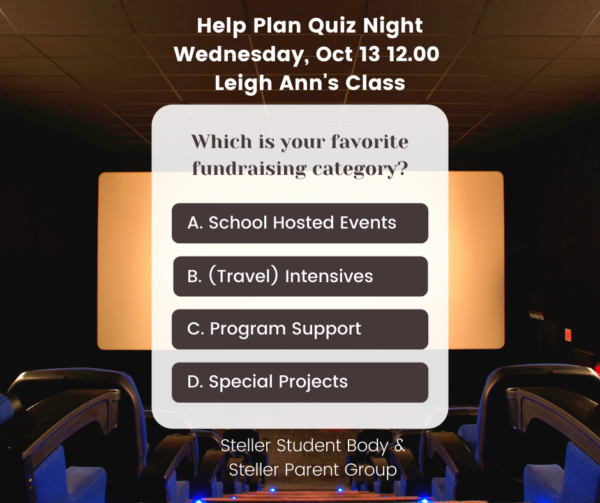 Help Plan Quiz Night
Wednesday, Oct 13 12.00
Leigh Ann's Class

Which is your favorite fundraising category?

A. School Hosted Events

B. (Travel) Intensives

C. Program Support

D. Special Projects

Steller Student Body &
Steller Parent Group